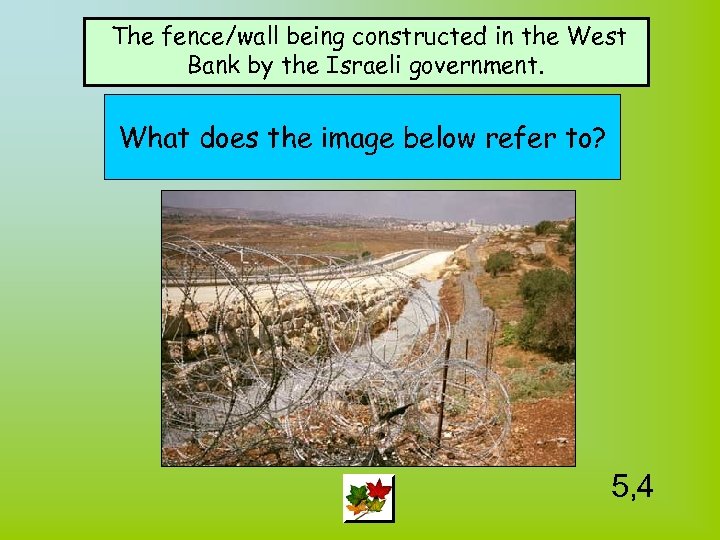 The fence/wall being constructed in the West Bank by the Israeli government.

What does the image below refer to?

5,4